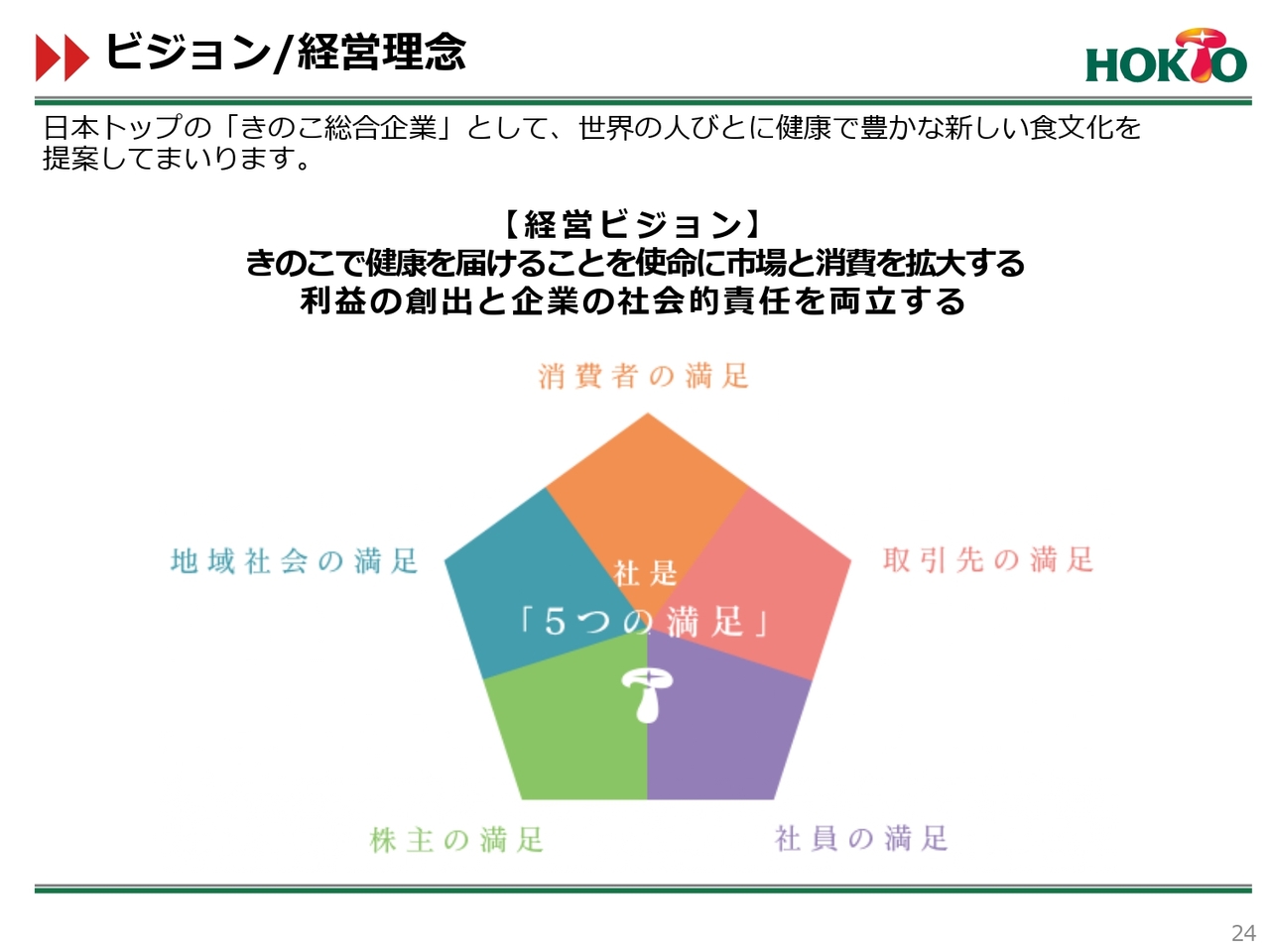 ビジョン/経営理念

HOKTO

日本トップの「きのこ総合企業」として、世界の人びとに健康で豊かな新しい食文化を提案してまいります。

【経営ビジョン】
きのこで健康を届けることを使命に市場と消費を拡大する
利益の創出と企業の社会的責任を両立する

消費者の満足

地域社会の満足

取引先の満足

社是
「5つの満足」

株主の満足

社員の満足

24